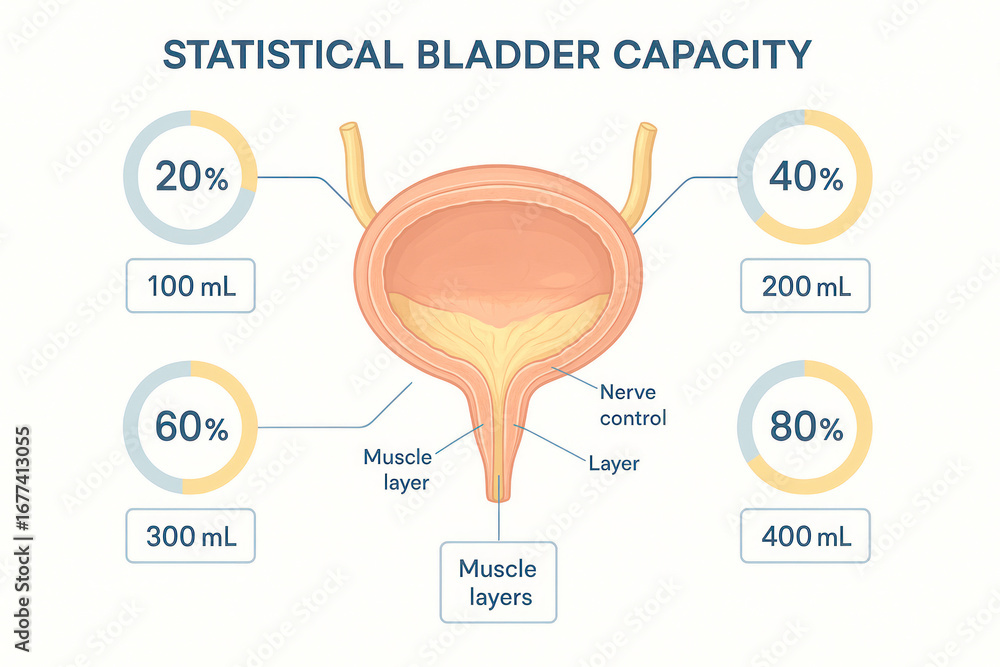 STATISTICAL BLADDER CAPACITY

20%

100 mL

40%

200 mL

60%

300 mL

80%

400 mL

Nerve control

Muscle layer

Layer

Muscle layers

Adobe Stock | #1677413055